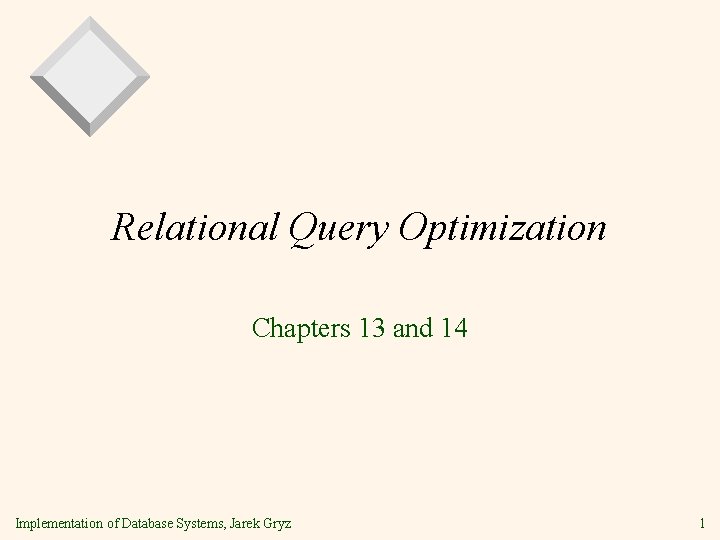 Relational Query Optimization

Chapters 13 and 14

Implementation of Database Systems, Jarek Gryz

1